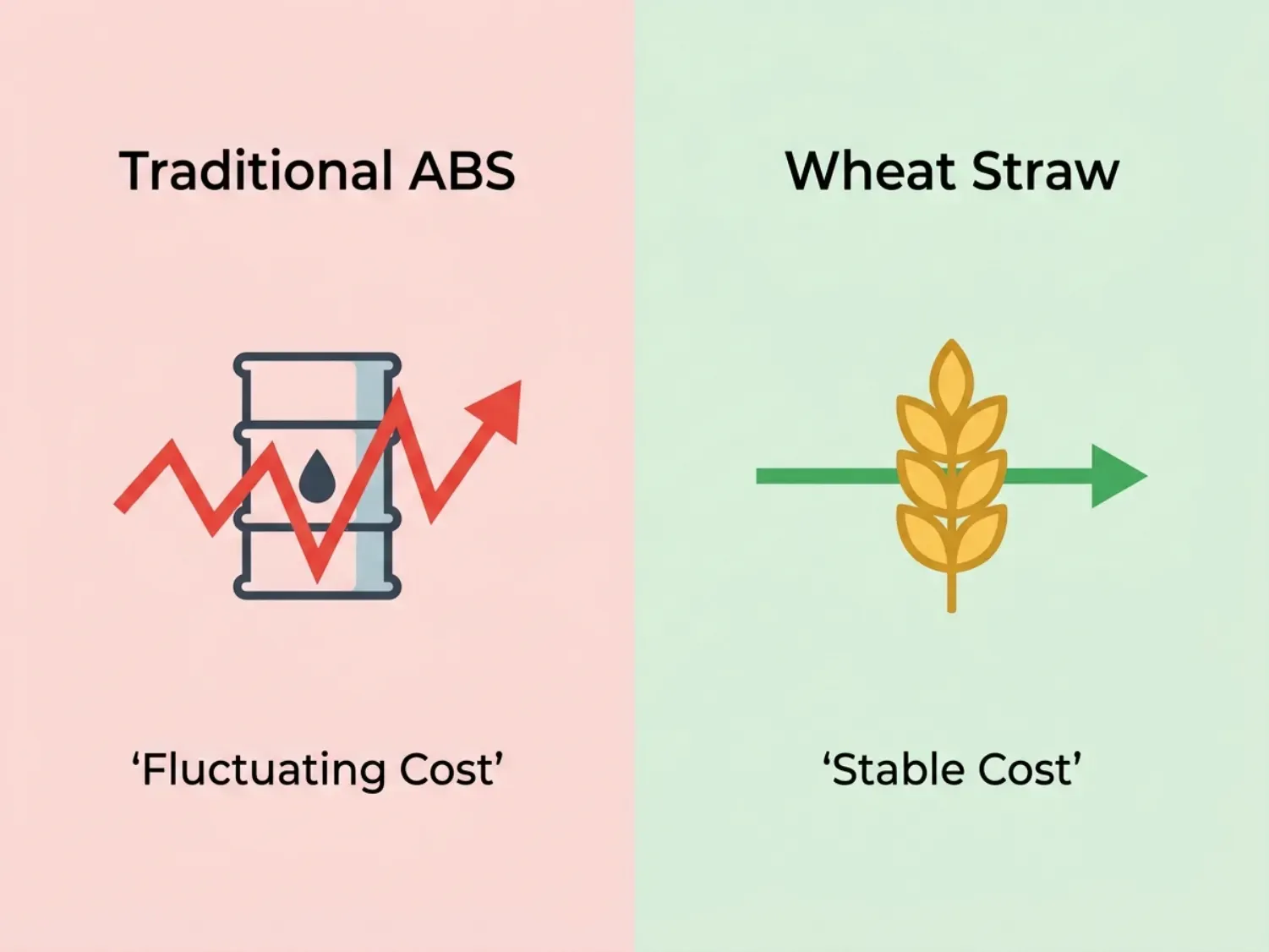 Traditional ABS

‘Fluctuating Cost’

Wheat Straw

‘Stable Cost’